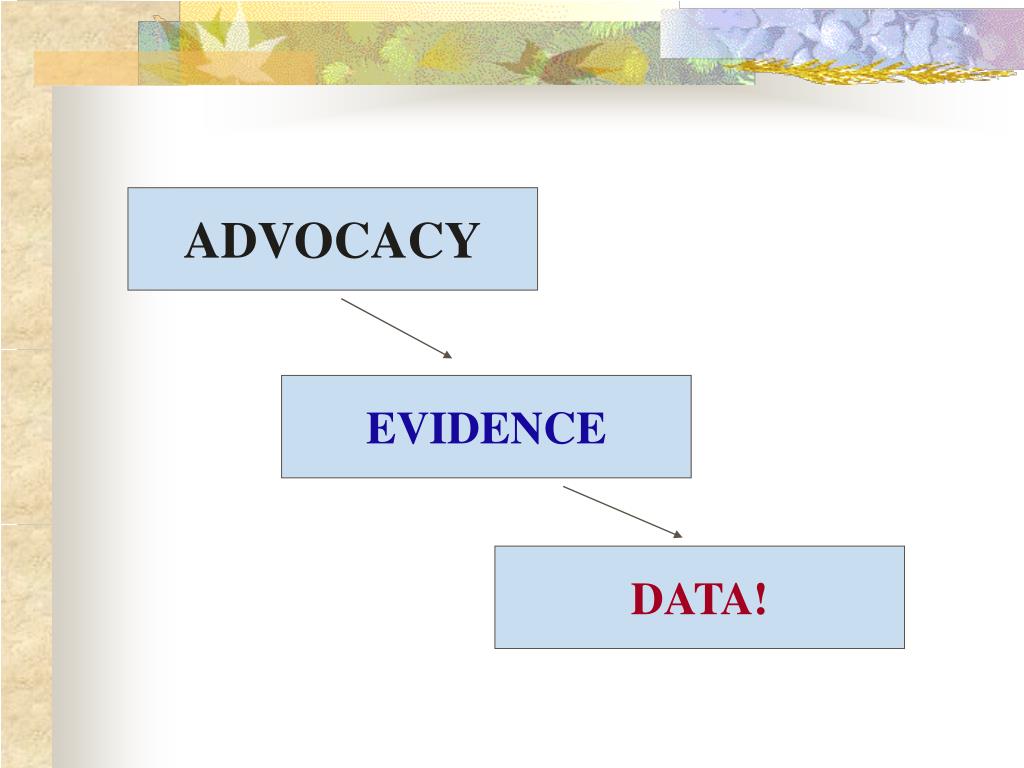 ADVOCACY

EVIDENCE

DATA!